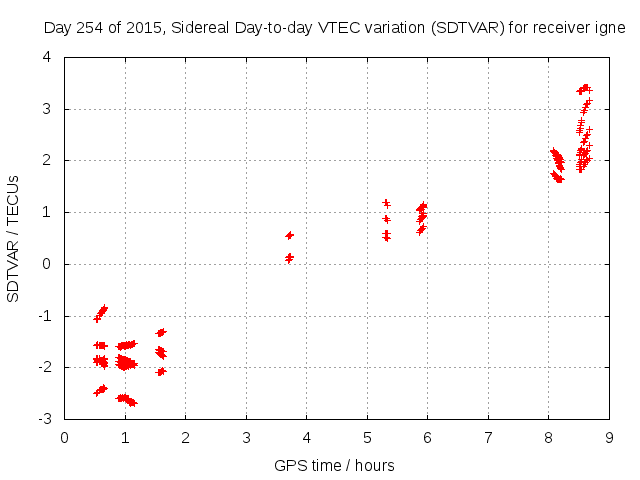 Day 254 of 2015, Sidereal Day-to-day VTEC variation (SDTVAR) for receiver igne

SDTVAR / TECUs

4
3
2
1
0
-1
-2
-3

0 1 2 3 4 5 6 7 8 9

GPS time / hours